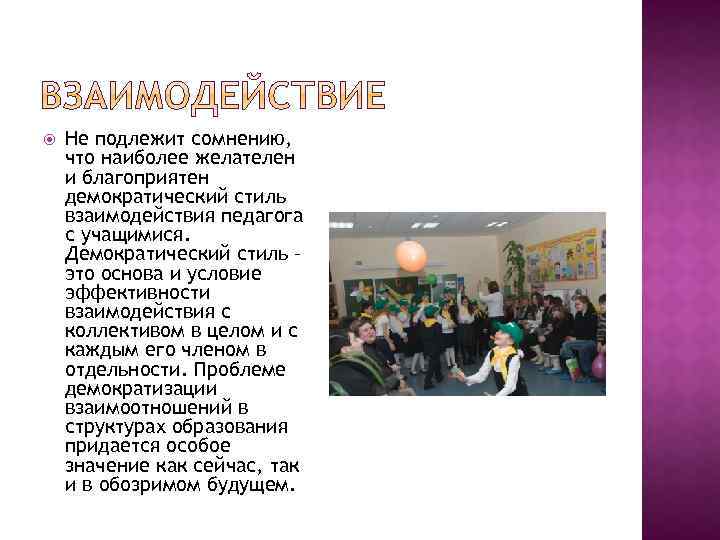 ВЗАИМОДЕЙСТВИЕ

Не подлежит сомнению, что наиболее желателен и благоприятен демократический стиль взаимодействия педагога с учащимися. Демократический стиль – это основа и условие эффективности взаимодействия с коллективом в целом и с каждым его членом в отдельности. Проблеме демократизации взаимоотношений в структурах образования придается особое значение как сейчас, так и в обозримом будущем.